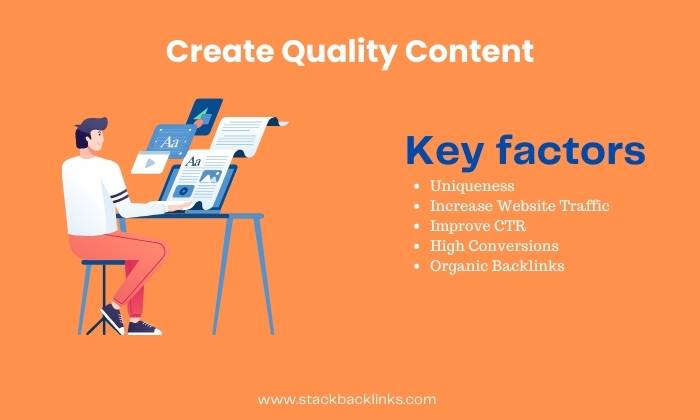 Create Quality Content

Aa

Aa

Key factors

- Uniqueness
- Increase Website Traffic
- Improve CTR
- High Conversions
- Organic Backlinks

www.stackbacklinks.com